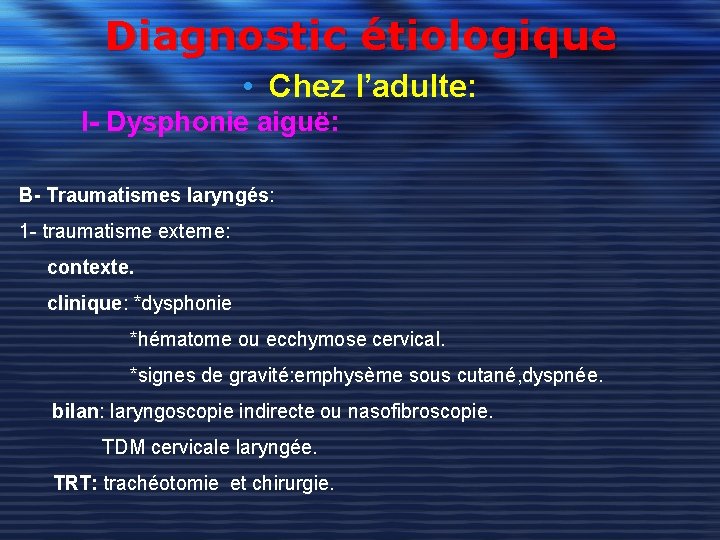 Diagnostic étiologique

• Chez l'adulte:

I- Dysphonie aiguë:

B- Traumatismes laryngés:

1- traumatisme externe:

contexte.

clinique: *dysphonie

*hématome ou ecchymose cervical.

*signes de gravité:emphysème sous cutané,dyspnée.

bilan: laryngoscopie indirecte ou nasofibroscopie.

TDM cervicale laryngée.

TRT: trachéotomie et chirurgie.